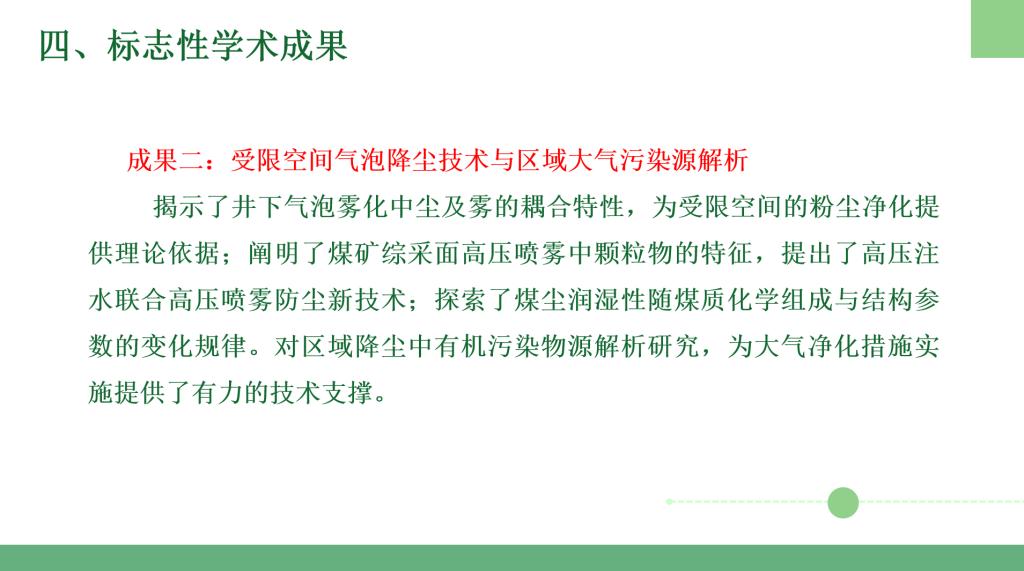 四、标志性学术成果

成果二：受限空间气泡降尘技术与区域大气污染源解析

揭示了井下气泡雾化中尘及雾的耦合特性，为受限空间的粉尘净化提供理论依据；阐明了煤矿综采面高压喷雾中颗粒物的特征，提出了高压注水联合高压喷雾防尘新技术；探索了煤尘润湿性随煤质化学组成与结构参数的变化规律。对区域降尘中有机污染物源解析研究，为大气净化措施实施提供了有力的技术支撑。